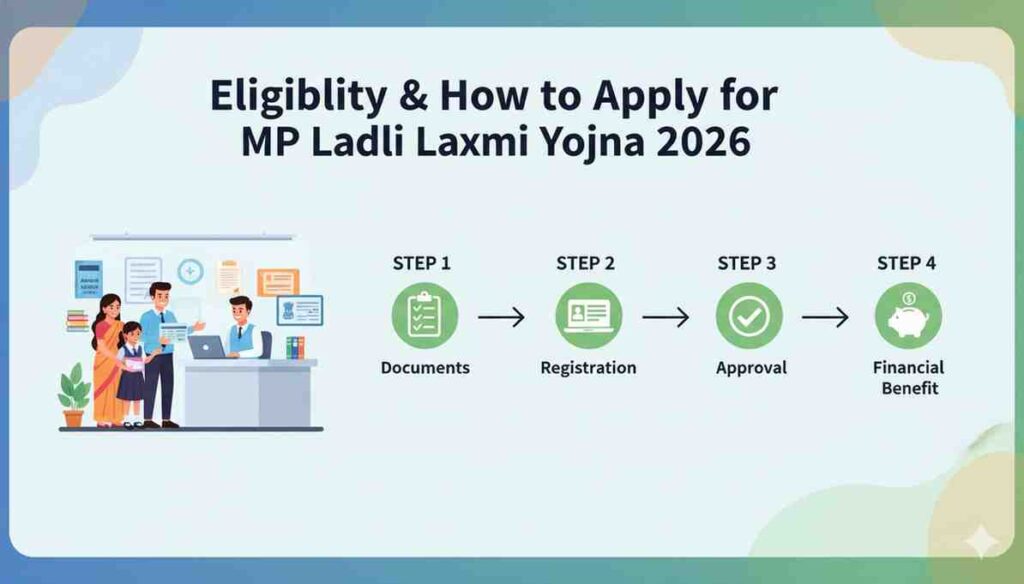 Eligiblity & How to Apply for MP Ladli Laxmi Yojna 2026

STEP 1
Documents

STEP 2
Registration

STEP 3
Approval

STEP 4
Financial Benefit